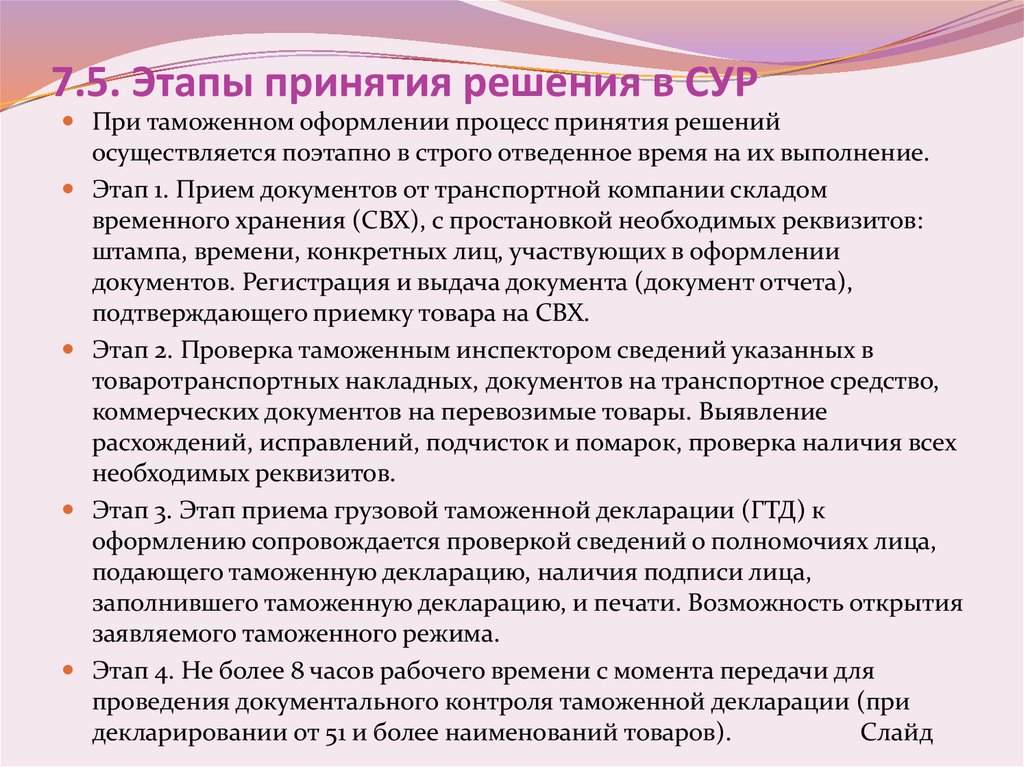 7.5. Этапы принятия решения в СУР

При таможенном оформлении процесс принятия решений осуществляется поэтапно в строго отведенное время на их выполнение.

Этап 1. Прием документов от транспортной компании складом временного хранения (СВХ), с простановкой необходимых реквизитов: штампа, времени, конкретных лиц, участвующих в оформлении документов. Регистрация и выдача документа (документ отчета), подтверждающего приемку товара на СВХ.

Этап 2. Проверка таможенным инспектором сведений указанных в товаротранспортных накладных, документов на транспортное средство, коммерческих документов на перевозимые товары. Выявление расхождений, исправлений, подчисток и помарок, проверка наличия всех необходимых реквизитов.

Этап 3. Этап приема грузовой таможенной декларации (ГТД) к оформлению сопровождается проверкой сведений о полномочиях лица, подающего таможенную декларацию, наличия подписи лица, заполнившего таможенную декларацию, и печати. Возможность открытия заявляемого таможенного режима.

Этап 4. Не более 8 часов рабочего времени с момента передачи для проведения документального контроля таможенной декларации (при декларировании от 51 и более наименований товаров). Слайд